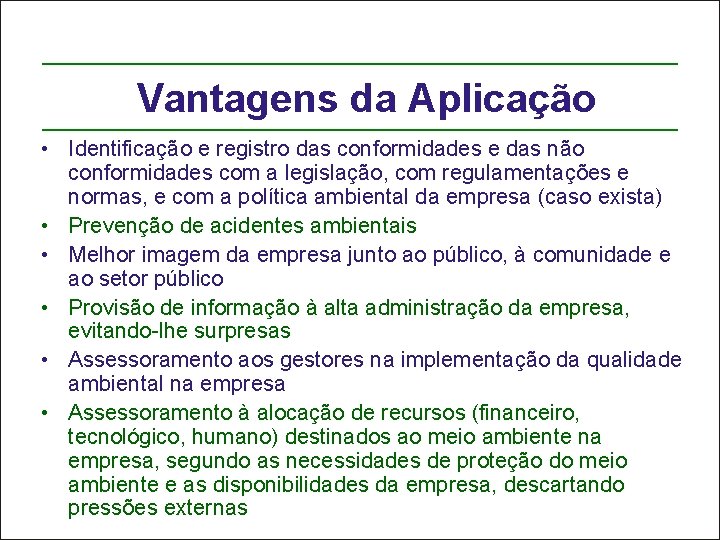 Vantagens da Aplicação

• Identificação e registro das conformidades e das não conformidades com a legislação, com regulamentações e normas, e com a política ambiental da empresa (caso exista)
• Prevenção de acidentes ambientais
• Melhor imagem da empresa junto ao público, à comunidade e ao setor público
• Provisão de informação à alta administração da empresa, evitando-lhe surpresas
• Assessoramento aos gestores na implementação da qualidade ambiental na empresa
• Assessoramento à alocação de recursos (financeiro, tecnológico, humano) destinados ao meio ambiente na empresa, segundo as necessidades de proteção do meio ambiente e as disponibilidades da empresa, descartando pressões externas